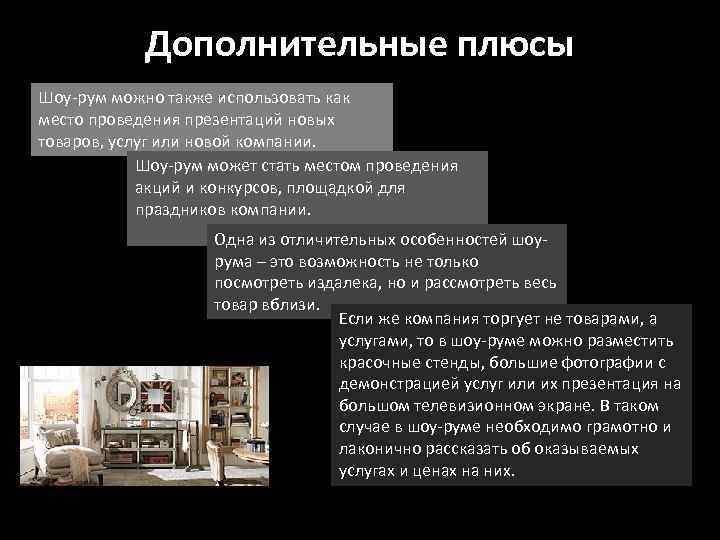 Дополнительные плюсы

Шоу-рум можно также использовать как место проведения презентаций новых товаров, услуг или новой компании.

Шоу-рум может стать местом проведения акций и конкурсов, площадкой для праздников компании.

Одна из отличительных особенностей шоу-рума – это возможность не только посмотреть издалека, но и рассмотреть весь товар вблизи.

Если же компания торгует не товарами, а услугами, то в шоу-руме можно разместить красочные стенды, большие фотографии с демонстрацией услуг или их презентация на большом телевизионном экране. В таком случае в шоу-руме необходимо грамотно и лаконично рассказать об оказываемых услугах и ценах на них.